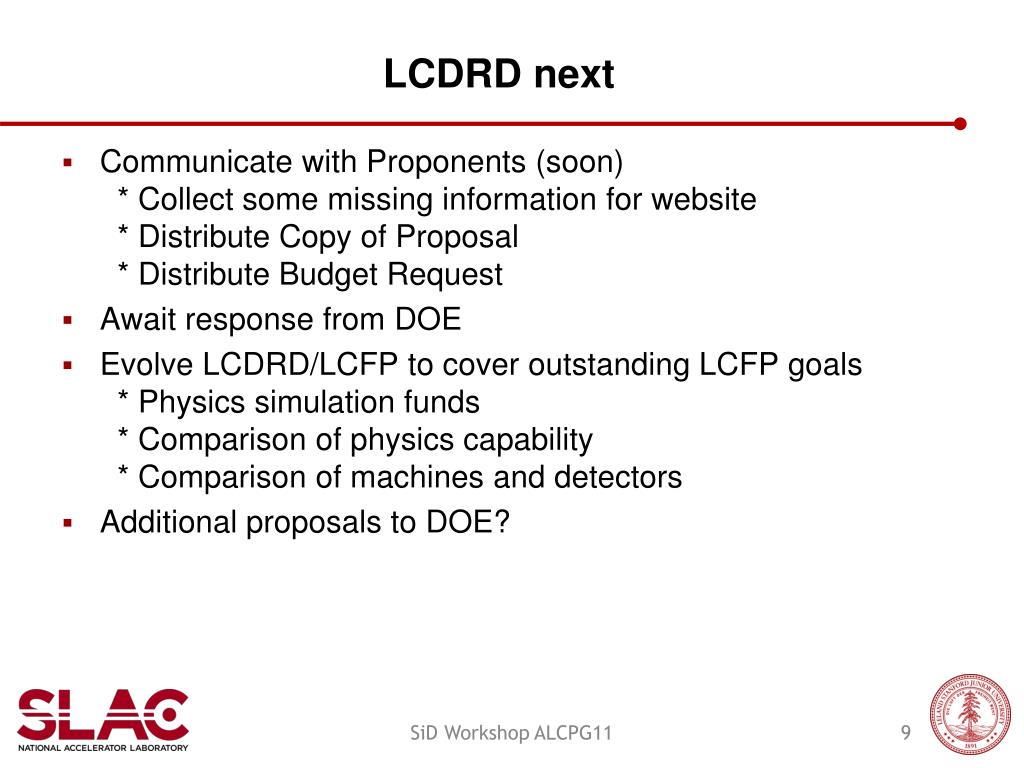 LCDRD next

▪ Communicate with Proponents (soon)
* Collect some missing information for website
* Distribute Copy of Proposal
* Distribute Budget Request

▪ Await response from DOE

▪ Evolve LCDRD/LCFP to cover outstanding LCFP goals
* Physics simulation funds
* Comparison of physics capability
* Comparison of machines and detectors

▪ Additional proposals to DOE?

SLAC
NATIONAL ACCELERATOR LABORATORY

SiD Workshop ALCPG11

9

LELAND STANFORD JUNIOR UNIVERSITY
1891